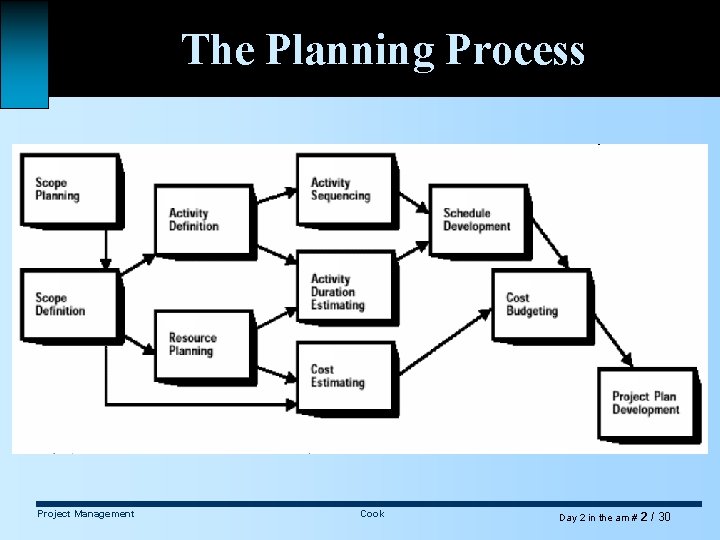 The Planning Process

Scope Planning

Scope Definition

Activity Definition

Resource Planning

Activity Sequencing

Activity Duration Estimating

Cost Estimating

Schedule Development

Cost Budgeting

Project Plan Development

Project Management

Cook

Day 2 in the am # 2 / 30